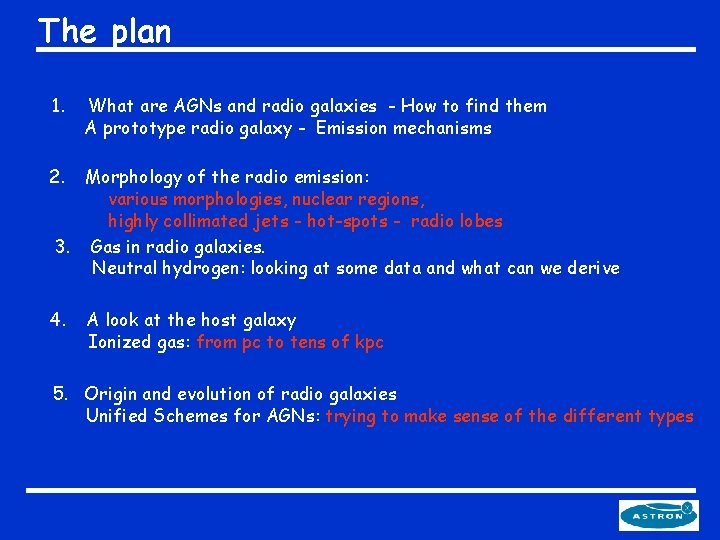 The plan

1. What are AGNs and radio galaxies - How to find them
A prototype radio galaxy - Emission mechanisms

2. Morphology of the radio emission:
various morphologies, nuclear regions,
highly collimated jets - hot-spots - radio lobes

3. Gas in radio galaxies.
Neutral hydrogen: looking at some data and what can we derive

4. A look at the host galaxy
Ionized gas: from pc to tens of kpc

5. Origin and evolution of radio galaxies
Unified Schemes for AGNs: trying to make sense of the different types

ASTRON